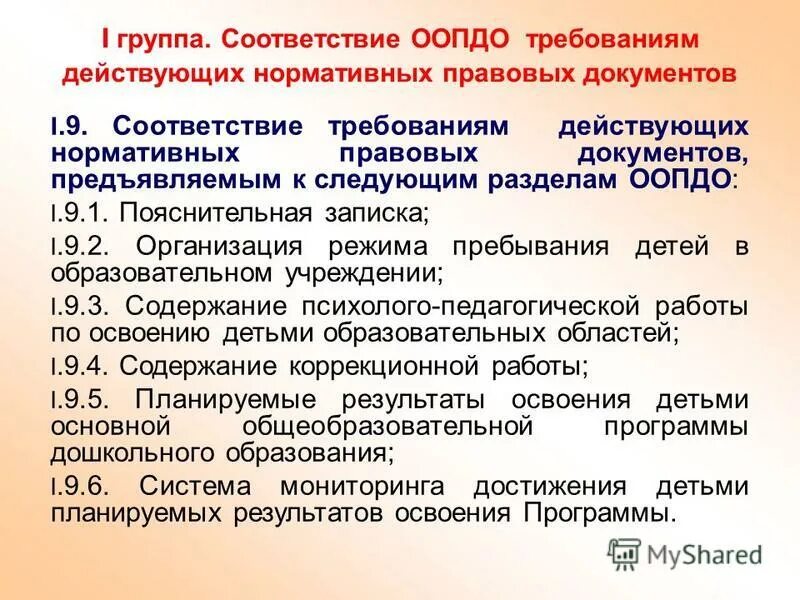 I группа. Соответствие ООПДО требованиям действующих нормативных правовых документов

I.9. Соответствие требованиям действующих нормативных правовых документов, предъявляемым к следующим разделам ООПДО:

I.9.1. Пояснительная записка;

I.9.2. Организация режима пребывания детей в образовательном учреждении;

I.9.3. Содержание психолого-педагогической работы по освоению детьми образовательных областей;

I.9.4. Содержание коррекционной работы;

I.9.5. Планируемые результаты освоения детьми основной общеобразовательной программы дошкольного образования;

I.9.6. Система мониторинга достижения детьми планируемых результатов освоения Программы.

MyShared